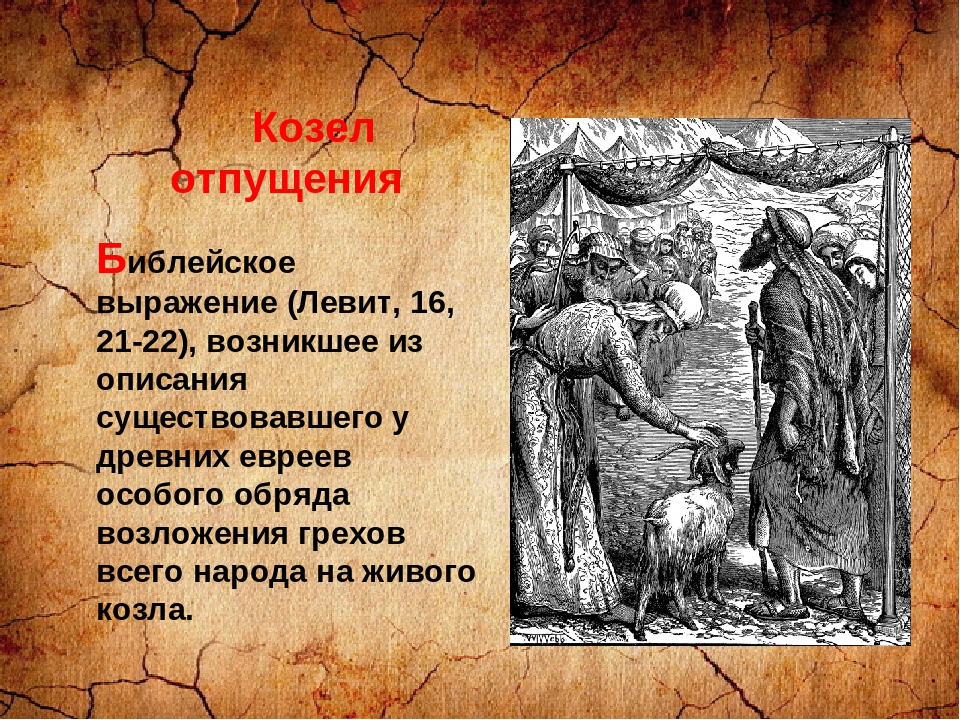 Козел отпущения

Библейское выражение (Левит, 16, 21-22), возникшее из описания существовавшего у древних евреев особого обряда возложения грехов всего народа на живого козла.